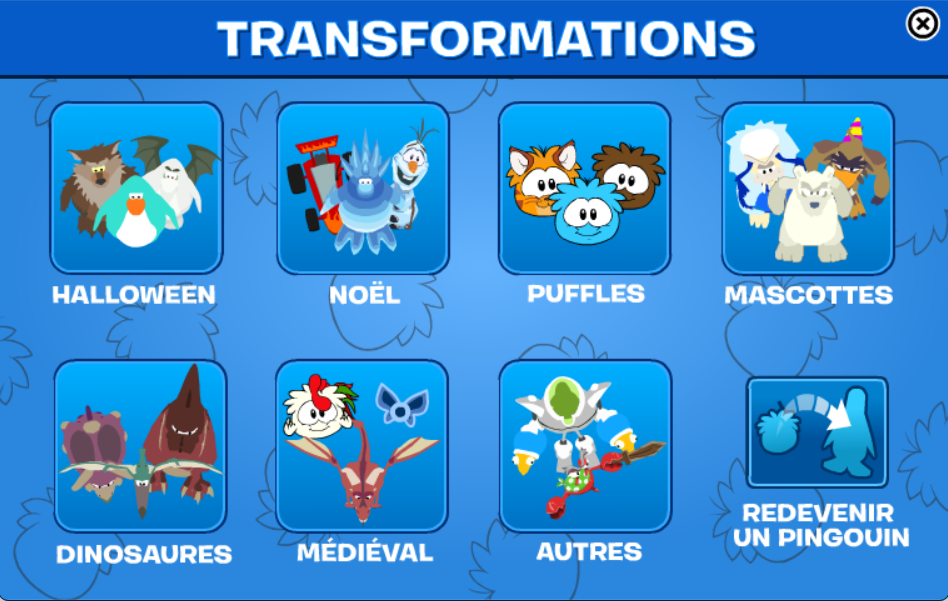 TRANSFORMATIONS

HALLOWEEN

NOËL

PUFFLES

MASCOTTES

DINOSAURES

MÉDIÉVAL

AUTRES

REDEVENIR UN PINGOUIN